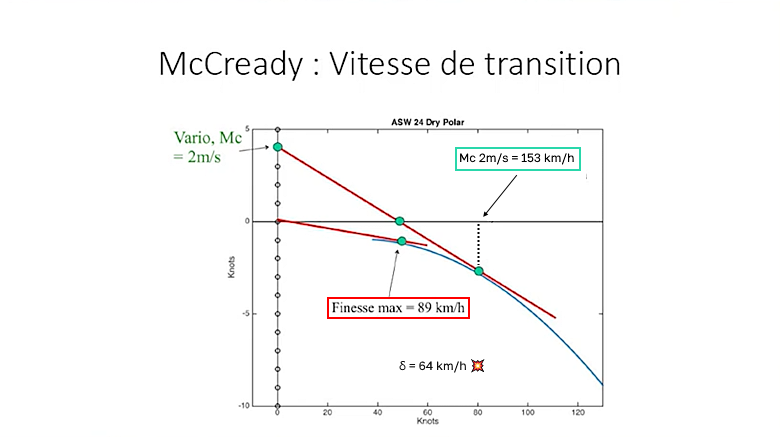 McCready : Vitesse de transition

ASW 24 Dry Polar

Vario, Mc = 2m/s

Mc 2m/s = 153 km/h

Finesse max = 89 km/h

δ = 64 km/h 💥

Knots

5

0

-5

-10

0 20 40 60 80 100 120

Knots